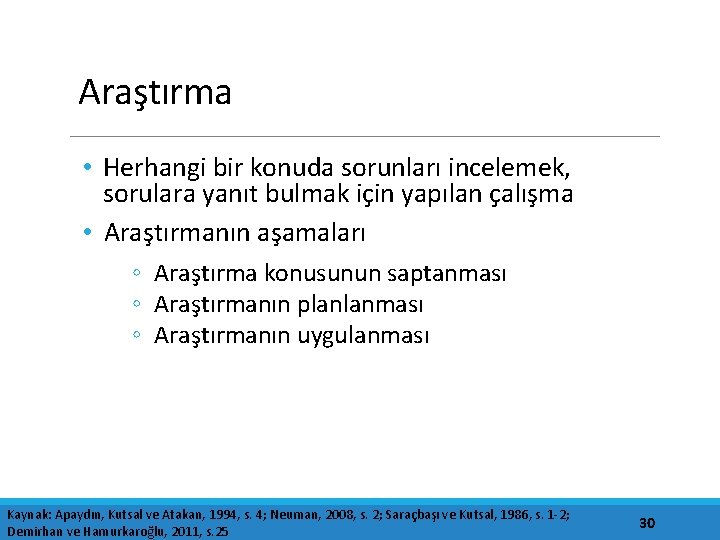 Araştırma

• Herhangi bir konuda sorunları incelemek, sorulara yanıt bulmak için yapılan çalışma
• Araştırmanın aşamaları
◦ Araştırma konusunun saptanması
◦ Araştırmanın planlanması
◦ Araştırmanın uygulanması

Kaynak: Apaydın, Kutsal ve Atakan, 1994, s. 4; Neuman, 2008, s. 2; Saraçbaşı ve Kutsal, 1986, s. 1-2; Demirhan ve Hamurkaroğlu, 2011, s.25

30